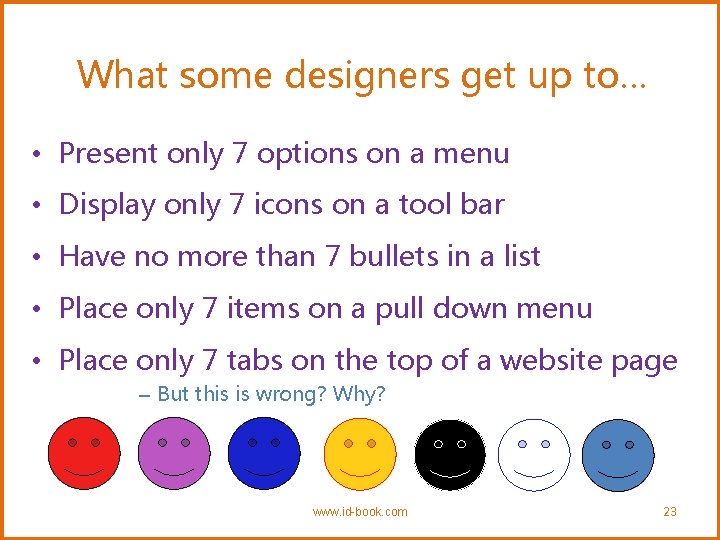 What some designers get up to…

• Present only 7 options on a menu
• Display only 7 icons on a tool bar
• Have no more than 7 bullets in a list
• Place only 7 items on a pull down menu
• Place only 7 tabs on the top of a website page
– But this is wrong? Why?

www.id-book.com

23